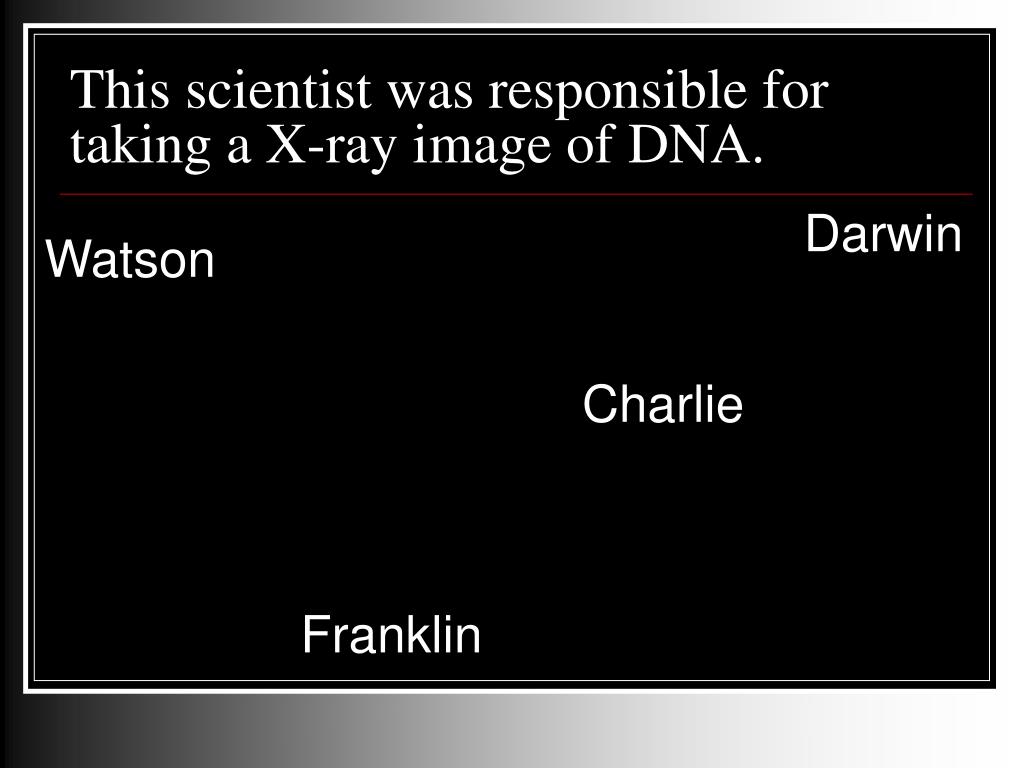 This scientist was responsible for taking a X-ray image of DNA.

Darwin

Watson

Charlie

Franklin